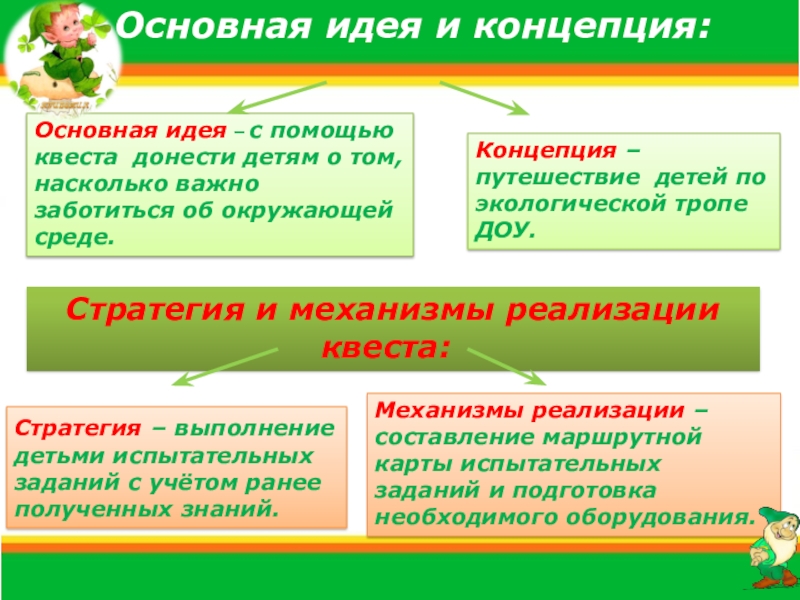 Основная идея и концепция:

Основная идея – с помощью квеста донести детям о том, насколько важно заботиться об окружающей среде.

Концепция – путешествие детей по экологической тропе ДОУ.

Стратегия и механизмы реализации квеста:

Стратегия – выполнение детьми испытательных заданий с учётом ранее полученных знаний.

Механизмы реализации – составление маршрутной карты испытательных заданий и подготовка необходимого оборудования.